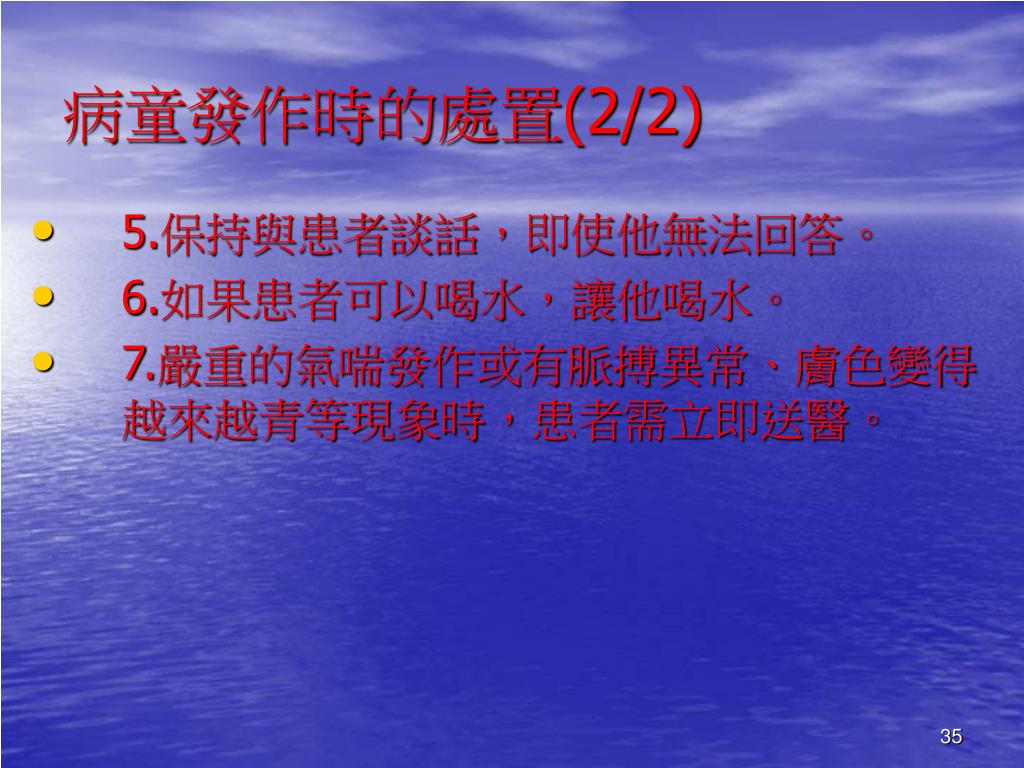 病童發作時的處置(2/2)

- 5.保持與患者談話，即使他無法回答。
- 6.如果患者可以喝水，讓他喝水。
- 7.嚴重的氣喘發作或有脈搏異常、膚色變得越來越青等現象時，患者需立即送醫。

35